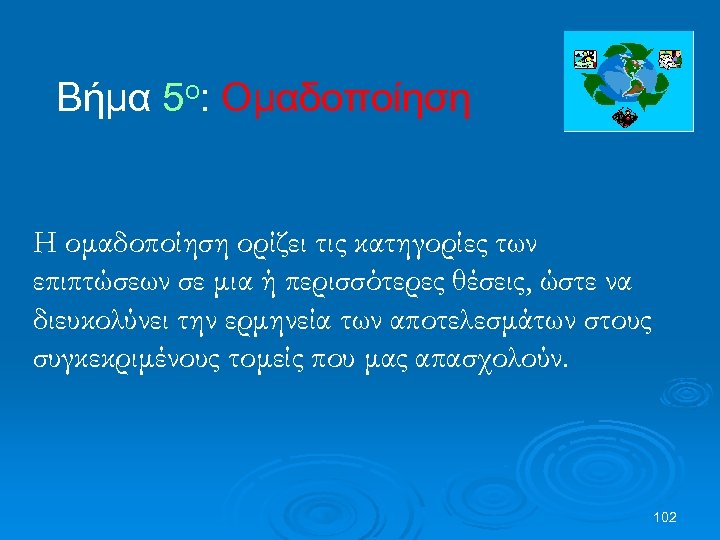 Βήμα 5ο: Ομαδοποίηση

Η ομαδοποίηση ορίζει τις κατηγορίες των επιπτώσεων σε μια ή περισσότερες θέσεις, ώστε να διευκολύνει την ερμηνεία των αποτελεσμάτων στους συγκεκριμένους τομείς που μας απασχολούν.

102